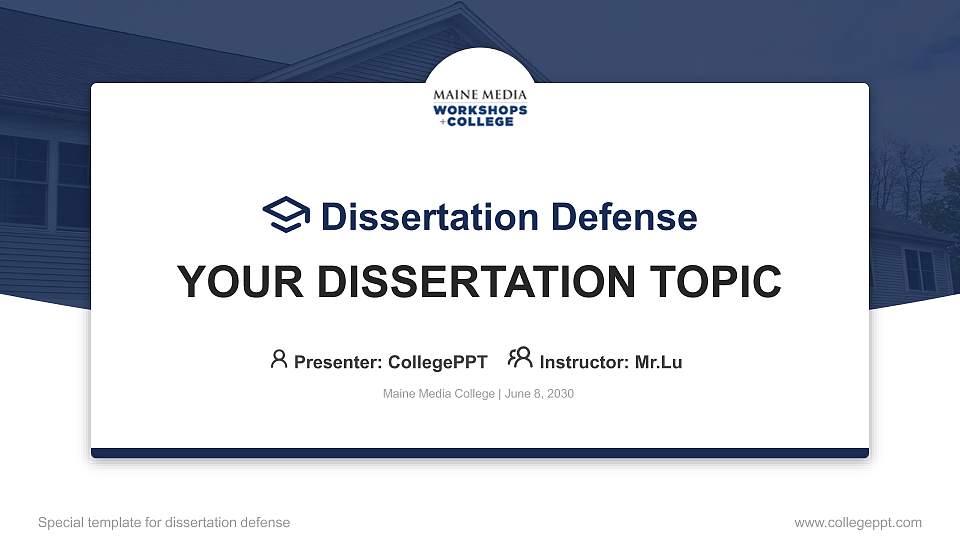 MAINE MEDIA
WORKSHOPS
+COLLEGE

Dissertation Defense

YOUR DISSERTATION TOPIC

Presenter: CollegePPT Instructor: Mr.Lu

Maine Media College | June 8, 2030

Special template for dissertation defense

www.collegeppt.com